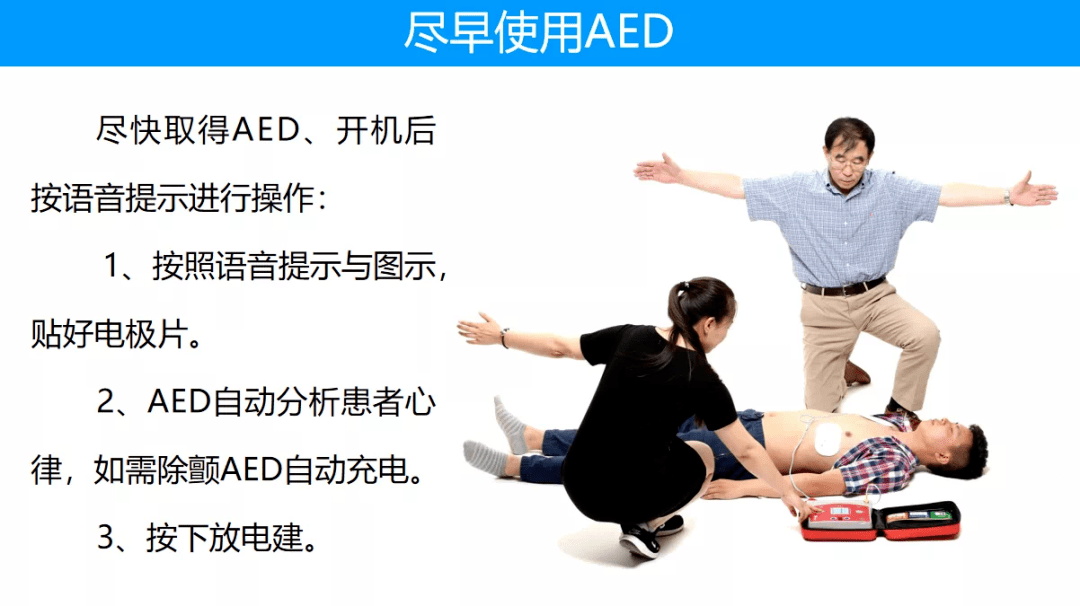 尽早使用AED

尽快取得AED、开机后按语音提示进行操作：

1、按照语音提示与图示，贴好电极片。

2、AED自动分析患者心律，如需除颤AED自动充电。

3、按下放电建。